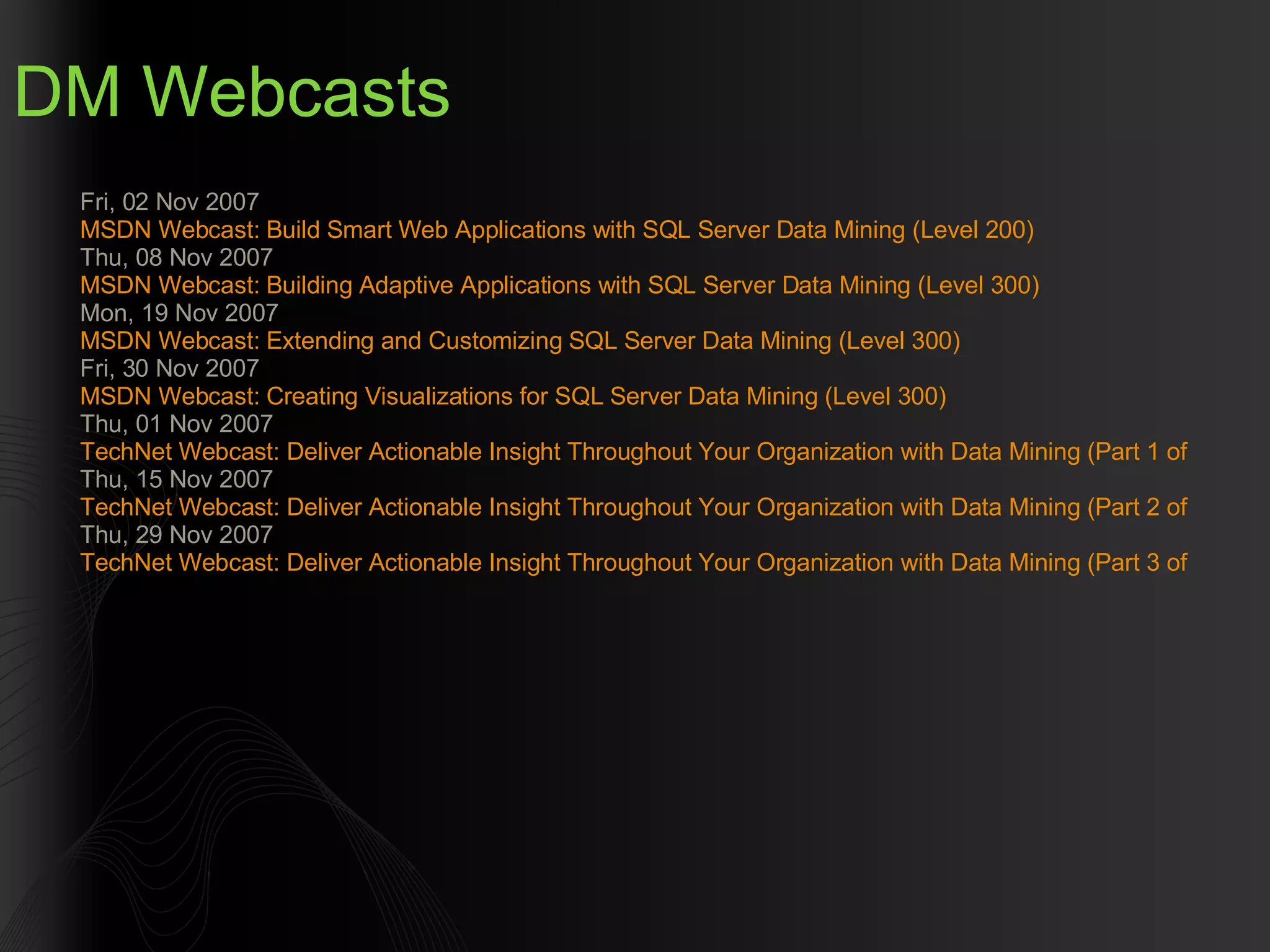 DM Webcasts

Fri, 02 Nov 2007
MSDN Webcast: Build Smart Web Applications with SQL Server Data Mining (Level 200)
Thu, 08 Nov 2007
MSDN Webcast: Building Adaptive Applications with SQL Server Data Mining (Level 300)
Mon, 19 Nov 2007
MSDN Webcast: Extending and Customizing SQL Server Data Mining (Level 300)
Fri, 30 Nov 2007
MSDN Webcast: Creating Visualizations for SQL Server Data Mining (Level 300)
Thu, 01 Nov 2007
TechNet Webcast: Deliver Actionable Insight Throughout Your Organization with Data Mining (Part 1 of
Thu, 15 Nov 2007
TechNet Webcast: Deliver Actionable Insight Throughout Your Organization with Data Mining (Part 2 of
Thu, 29 Nov 2007
TechNet Webcast: Deliver Actionable Insight Throughout Your Organization with Data Mining (Part 3 of